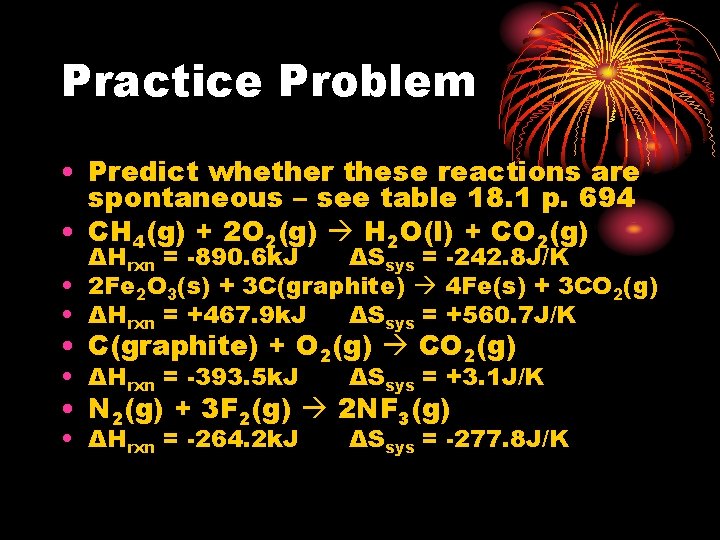 Practice Problem

• Predict whether these reactions are spontaneous – see table 18.1 p. 694
• $CH_4(g) + 2O_2(g) \rightarrow H_2O(l) + CO_2(g)$
$\Delta H_{rxn}$ = -890.6kJ $\Delta S_{sys}$ = -242.8J/K
• $2Fe_2O_3(s) + 3C(graphite) \rightarrow 4Fe(s) + 3CO_2(g)$
• $\Delta H_{rxn}$ = +467.9kJ $\Delta S_{sys}$ = +560.7J/K
• $C(graphite) + O_2(g) \rightarrow CO_2(g)$
• $\Delta H_{rxn}$ = -393.5kJ $\Delta S_{sys}$ = +3.1J/K
• $N_2(g) + 3F_2(g) \rightarrow 2NF_3(g)$
• $\Delta H_{rxn}$ = -264.2kJ $\Delta S_{sys}$ = -277.8J/K